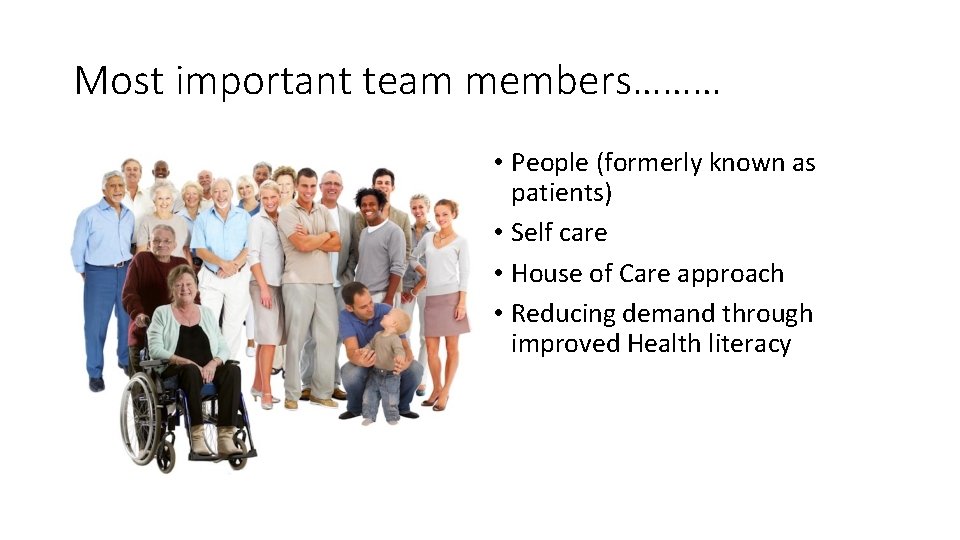 Most important team members………

• People (formerly known as patients)
• Self care
• House of Care approach
• Reducing demand through improved Health literacy